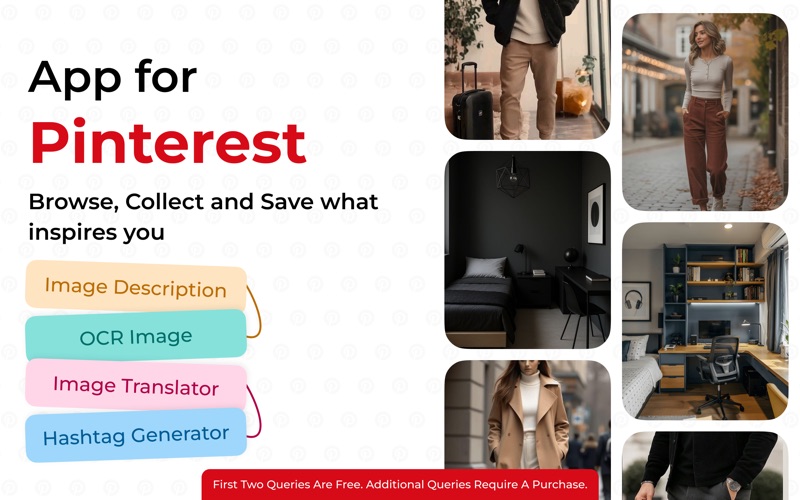 App for
Pinterest

Browse, Collect and Save what inspires you

Image Description

OCR Image

Image Translator

Hashtag Generator

First Two Queries Are Free. Additional Queries Require A Purchase.